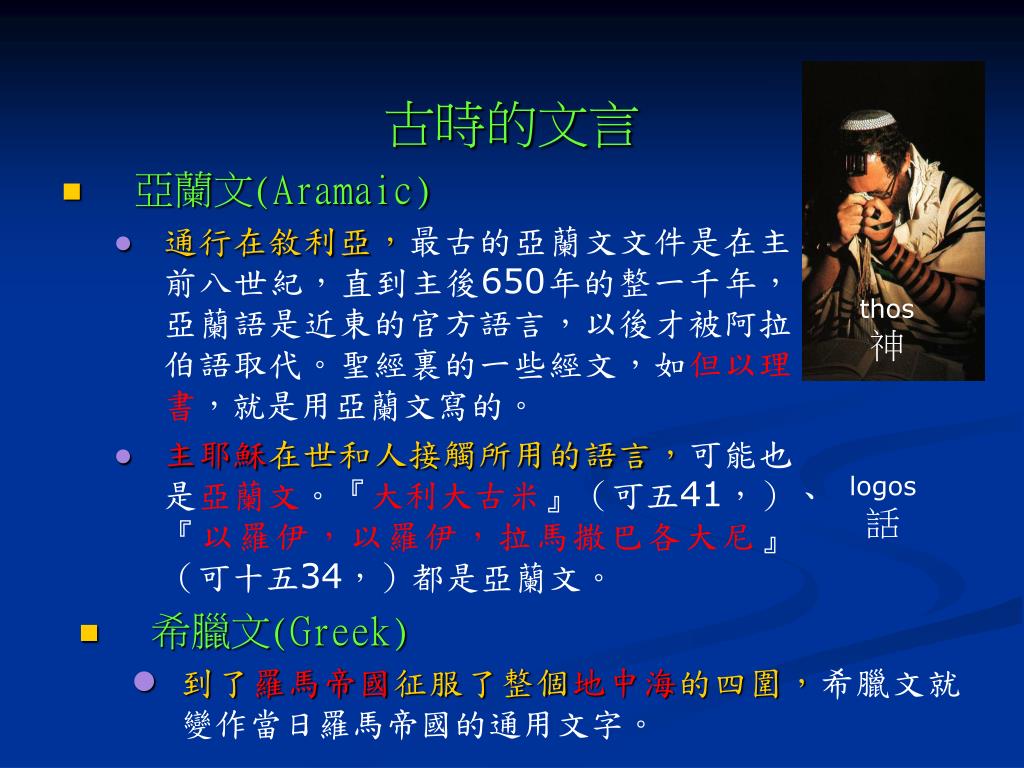 古時的文言

亞蘭文(Aramaic)

通行在敘利亞，最古的亞蘭文文件是在主前八世紀，直到主後650年的整一千年，亞蘭語是近東的官方語言，以後才被阿拉伯語取代。聖經裏的一些經文，如但以理書，就是用亞蘭文寫的。

主耶穌在世和人接觸所用的語言，可能也是亞蘭文。『大利大古米』（可五41，）、『以羅伊，以羅伊，拉馬撒巴各大尼』（可十五34，）都是亞蘭文。

希臘文(Greek)

到了羅馬帝國征服了整個地中海的四圍，希臘文就變作當日羅馬帝國的通用文字。

thos
神

logos
話